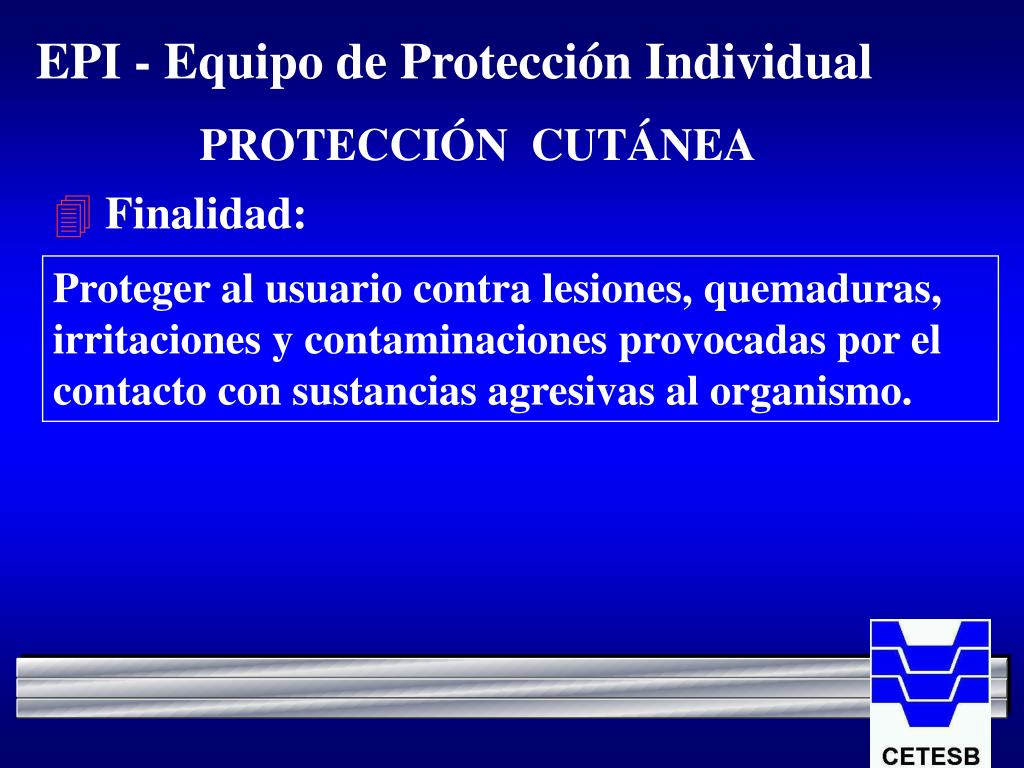 EPI - Equipo de Protección Individual

PROTECCIÓN CUTÁNEA

Finalidad:

Proteger al usuario contra lesiones, quemaduras, irritaciones y contaminaciones provocadas por el contacto con sustancias agresivas al organismo.

CETESB